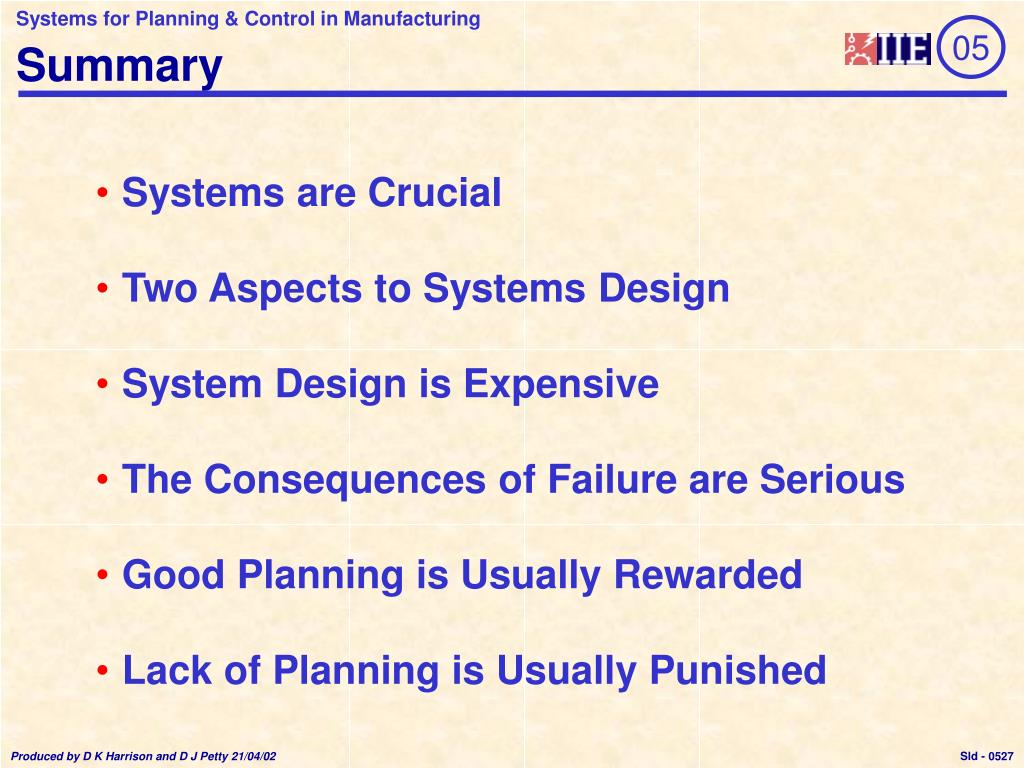 Systems for Planning & Control in Manufacturing

Summary

IIE 05

• Systems are Crucial

• Two Aspects to Systems Design

• System Design is Expensive

• The Consequences of Failure are Serious

• Good Planning is Usually Rewarded

• Lack of Planning is Usually Punished

Produced by D K Harrison and D J Petty 21/04/02

Sld - 0527